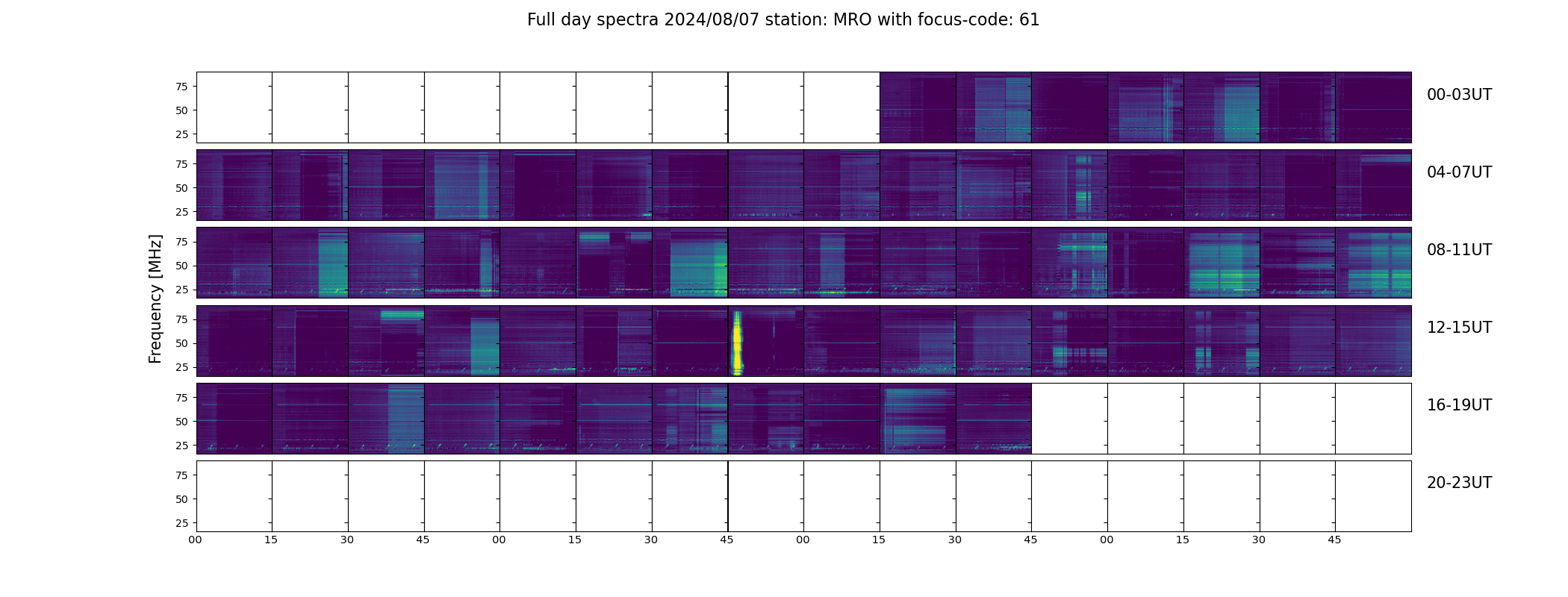 Full day spectra 2024/08/07 station: MRO with focus-code: 61

Frequency [MHz]

75
50
25
00-03UT

75
50
25
04-07UT

75
50
25
08-11UT

75
50
25
12-15UT

75
50
25
16-19UT

75
50
25
20-23UT

00 15 30 45 00 15 30 45 00 15 30 45 00 15 30 45